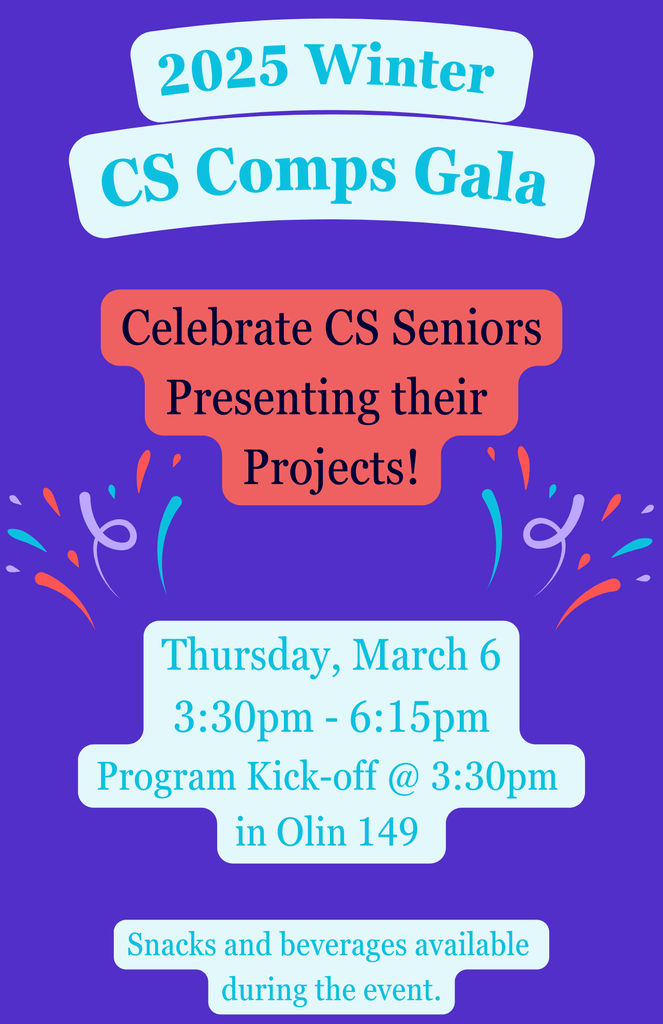 2025 Winter
CS Comps Gala

Celebrate CS Seniors Presenting their Projects!

Thursday, March 6
3:30pm - 6:15pm
Program Kick-off @ 3:30pm in Olin 149

Snacks and beverages available during the event.